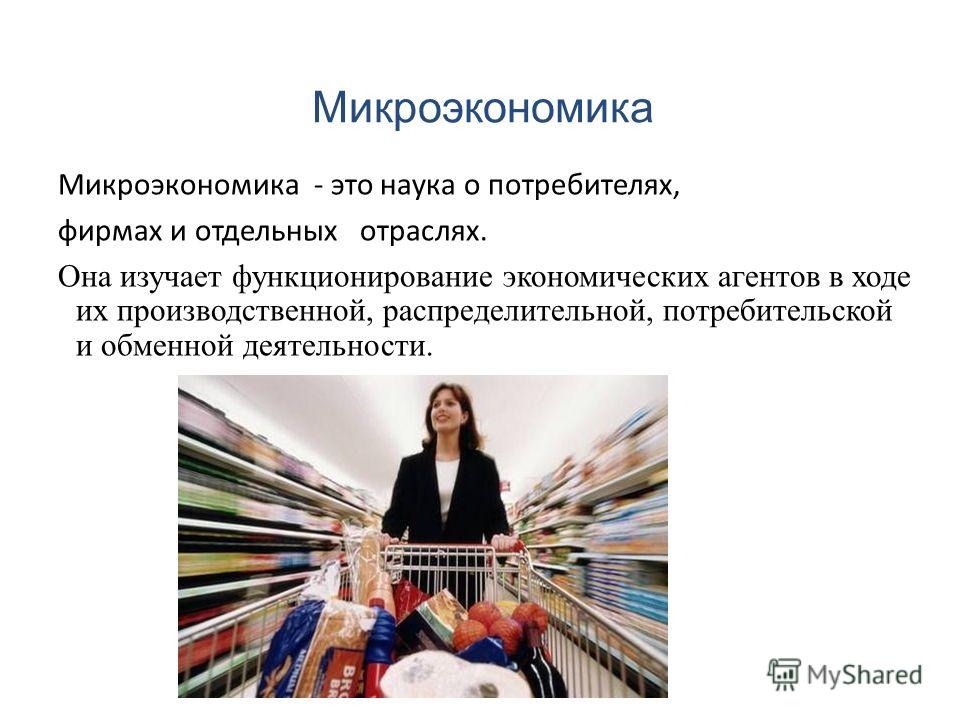 Микроэкономика

Микроэкономика - это наука о потребителях, фирмах и отдельных отраслях.

Она изучает функционирование экономических агентов в ходе их производственной, распределительной, потребительской и обменной деятельности.

MyShared